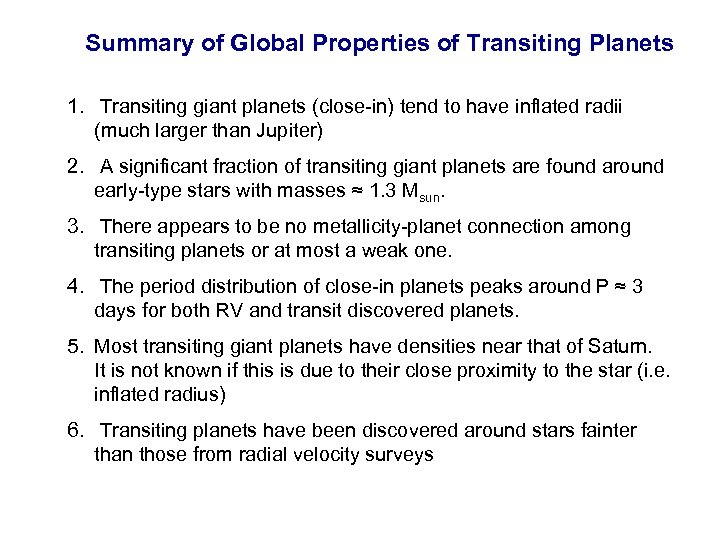 Summary of Global Properties of Transiting Planets

1. Transiting giant planets (close-in) tend to have inflated radii (much larger than Jupiter)

2. A significant fraction of transiting giant planets are found around early-type stars with masses ≈ 1.3 $M_{sun}$.

3. There appears to be no metallicity-planet connection among transiting planets or at most a weak one.

4. The period distribution of close-in planets peaks around P ≈ 3 days for both RV and transit discovered planets.

5. Most transiting giant planets have densities near that of Saturn. It is not known if this is due to their close proximity to the star (i.e. inflated radius)

6. Transiting planets have been discovered around stars fainter than those from radial velocity surveys